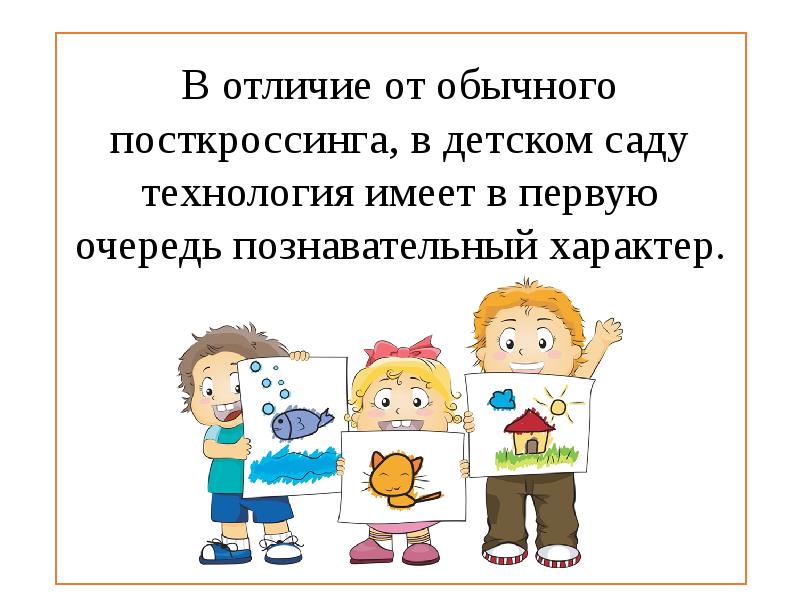 В отличие от обычного посткроссинга, в детском саду технология имеет в первую очередь познавательный характер.